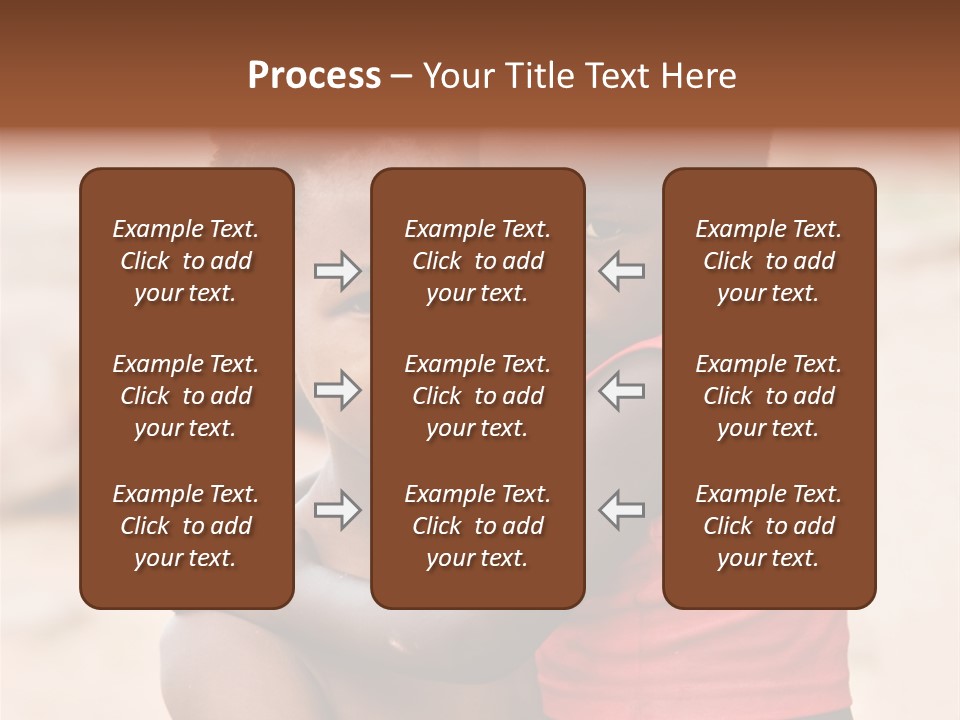 Process – Your Title Text Here

Example Text. Click to add your text.

Example Text. Click to add your text.

Example Text. Click to add your text.

Example Text. Click to add your text.

Example Text. Click to add your text.

Example Text. Click to add your text.

Example Text. Click to add your text.

Example Text. Click to add your text.

Example Text. Click to add your text.